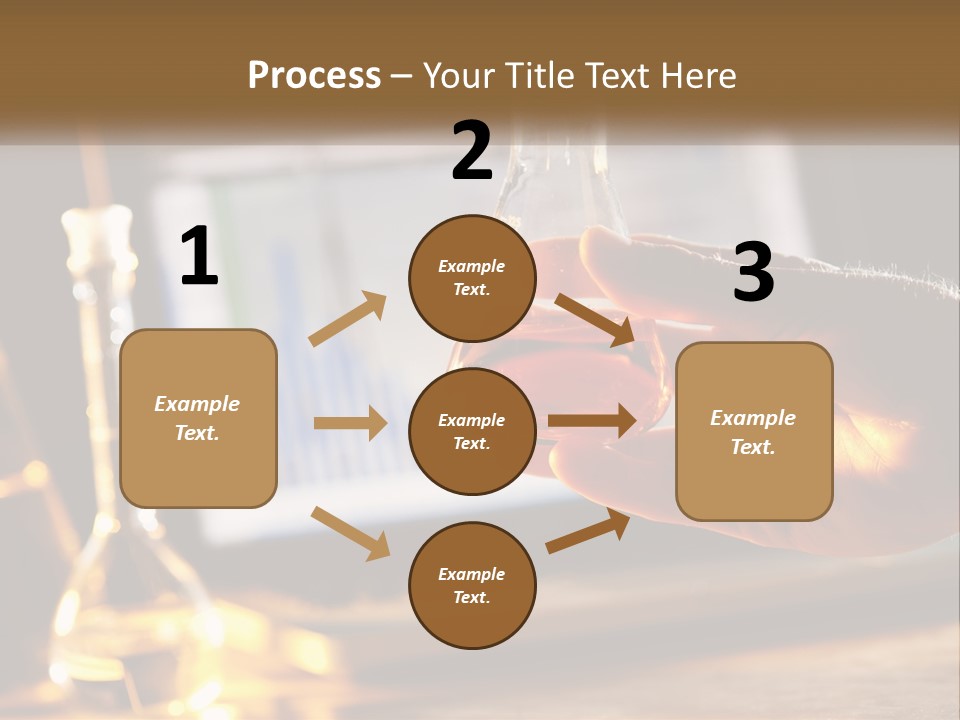 Process – Your Title Text Here

1

Example Text.

2

Example Text.

Example Text.

Example Text.

3

Example Text.